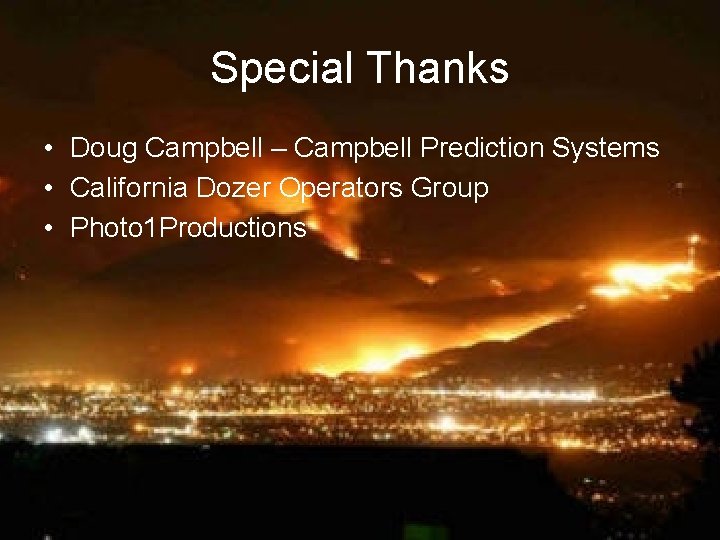 Special Thanks

• Doug Campbell – Campbell Prediction Systems
• California Dozer Operators Group
• Photo1Productions